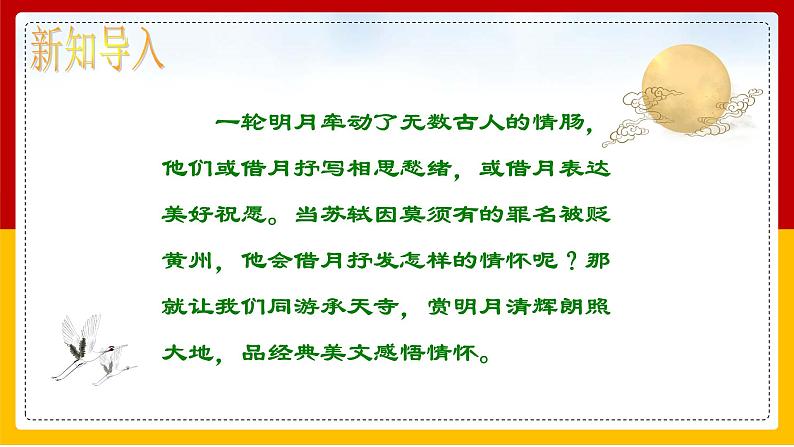 新知导入

一轮明月牵动了无数古人的情肠，他们或借月抒写相思愁绪，或借月表达美好祝愿。当苏轼因莫须有的罪名被贬黄州，他会借月抒发怎样的情怀呢？那就让我们同游承天寺，赏明月清辉朗照大地，品经典美文感悟情怀。